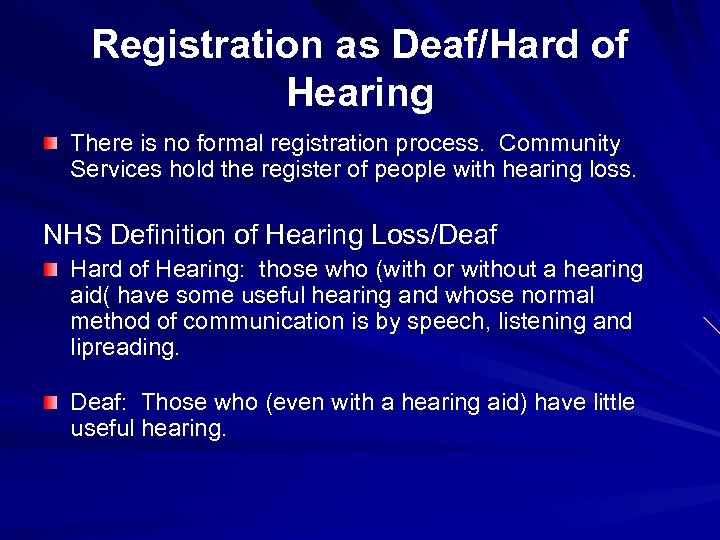 Registration as Deaf/Hard of Hearing

There is no formal registration process.  Community Services hold the register of people with hearing loss.

NHS Definition of Hearing Loss/Deaf

Hard of Hearing:  those who (with or without a hearing aid( have some useful hearing and whose normal method of communication is by speech, listening and lipreading.

Deaf:  Those who (even with a hearing aid) have little useful hearing.